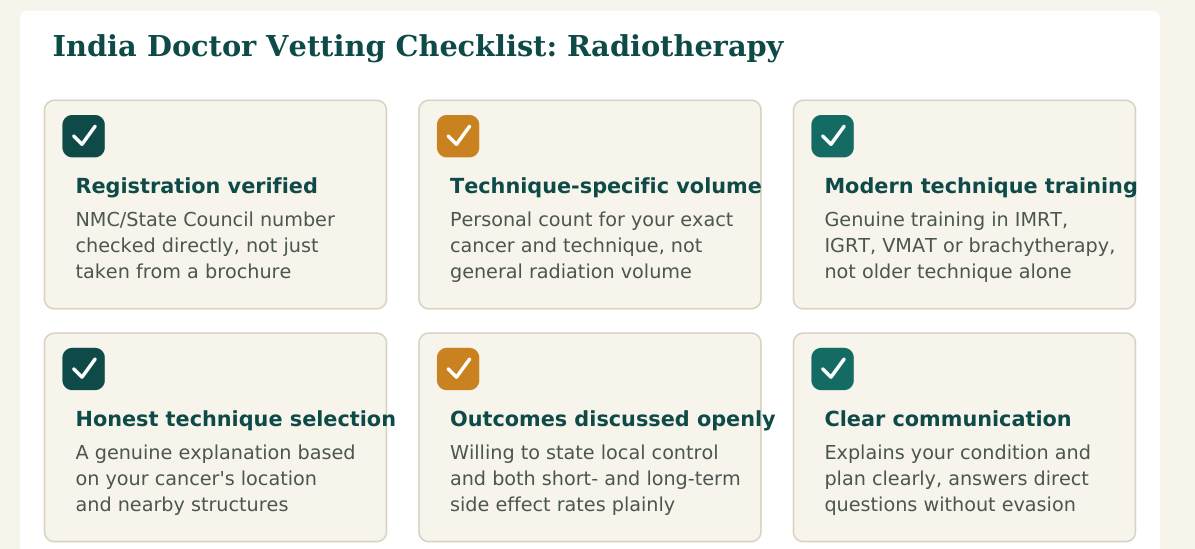 India Doctor Vetting Checklist: Radiotherapy

Registration verified
NMC/State Council number checked directly, not just taken from a brochure

Technique-specific volume
Personal count for your exact cancer and technique, not general radiation volume

Modern technique training
Genuine training in IMRT, IGRT, VMAT or brachytherapy, not older technique alone

Honest technique selection
A genuine explanation based on your cancer's location and nearby structures

Outcomes discussed openly
Willing to state local control and both short- and long-term side effect rates plainly

Clear communication
Explains your condition and plan clearly, answers direct questions without evasion